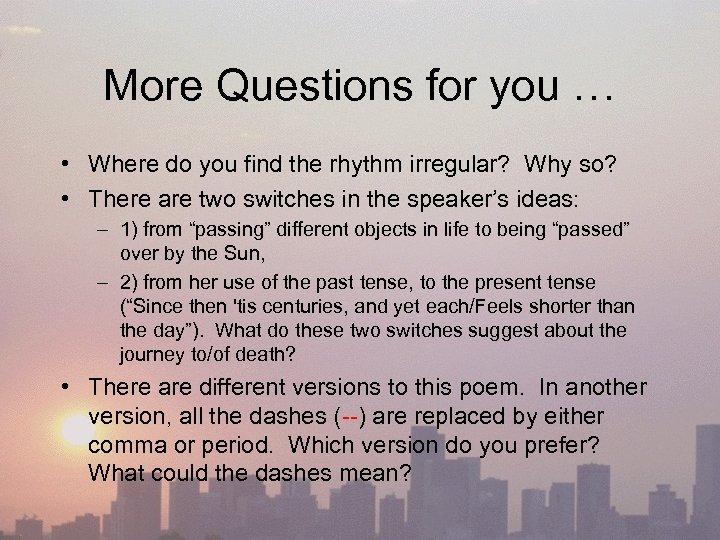 More Questions for you …

• Where do you find the rhythm irregular? Why so?
• There are two switches in the speaker's ideas:
– 1) from "passing" different objects in life to being "passed" over by the Sun,
– 2) from her use of the past tense, to the present tense ("Since then 'tis centuries, and yet each/Feels shorter than the day"). What do these two switches suggest about the journey to/of death?
• There are different versions to this poem. In another version, all the dashes (--) are replaced by either comma or period. Which version do you prefer? What could the dashes mean?